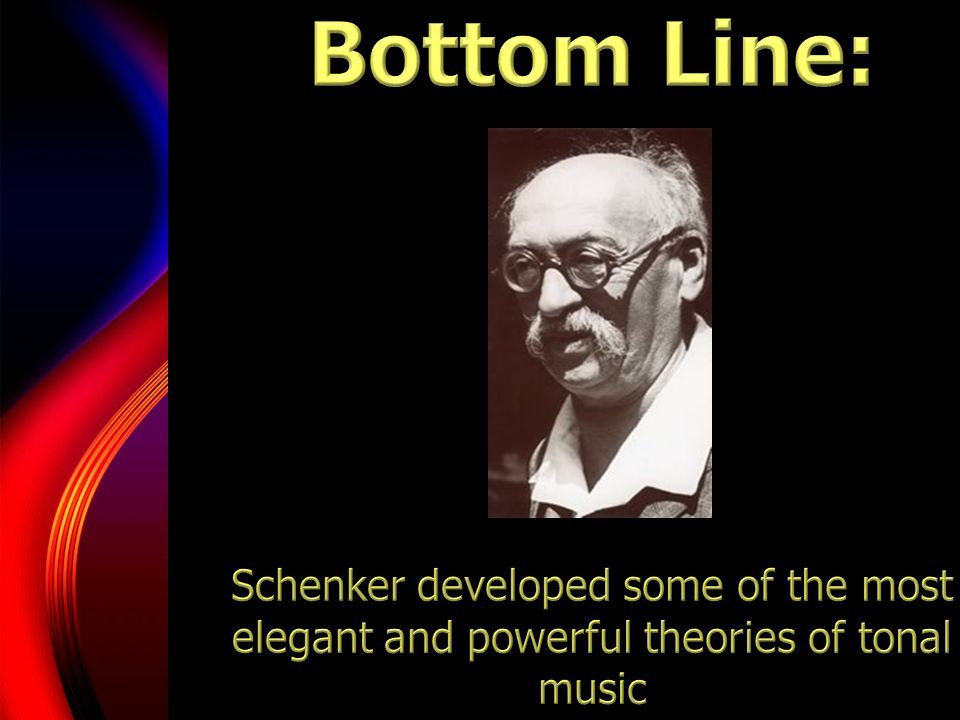 Bottom Line:

Schenker developed some of the most elegant and powerful theories of tonal music